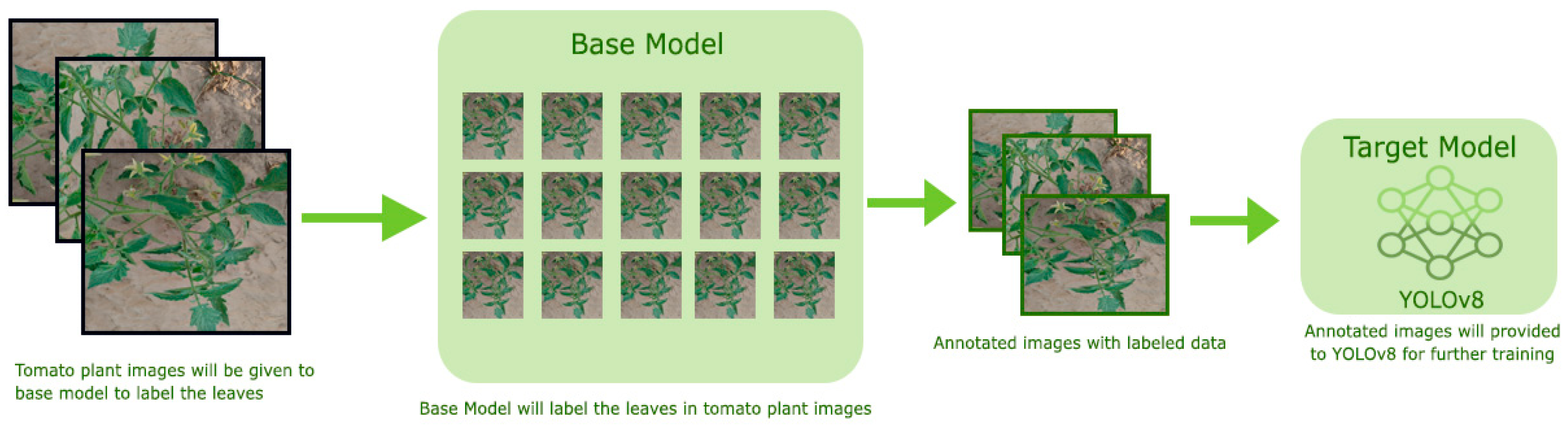 Tomato plant images will be given to base model to label the leaves

Base Model

Base Model will label the leaves in tomato plant images

Annotated images with labeled data

Target Model

YOLOv8

Annotated images will provided to YOLOv8 for further training